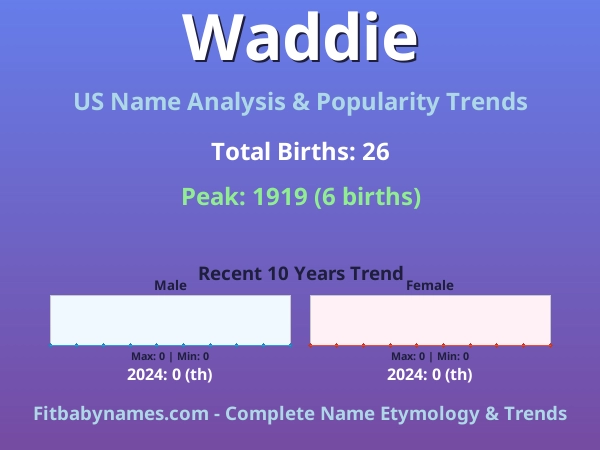 Waddie

US Name Analysis & Popularity Trends

Total Births: 26

Peak: 1919 (6 births)

Recent 10 Years Trend

Male

Max: 0 | Min: 0

2024: 0 (th)

Female

Max: 0 | Min: 0

2024: 0 (th)

Fitbabynames.com - Complete Name Etymology & Trends